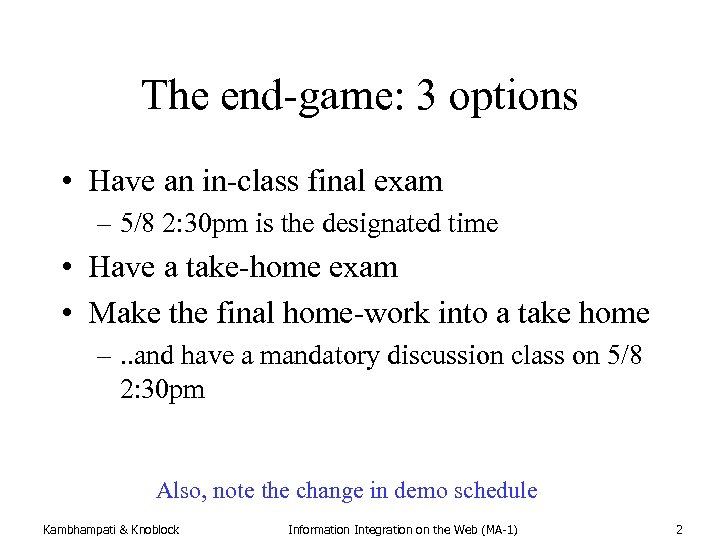 The end-game: 3 options

• Have an in-class final exam
  – 5/8 2:30pm is the designated time
• Have a take-home exam
• Make the final home-work into a take home
  – ..and have a mandatory discussion class on 5/8 2:30pm

Also, note the change in demo schedule

Kambhampati & Knoblock  Information Integration on the Web (MA-1)  2